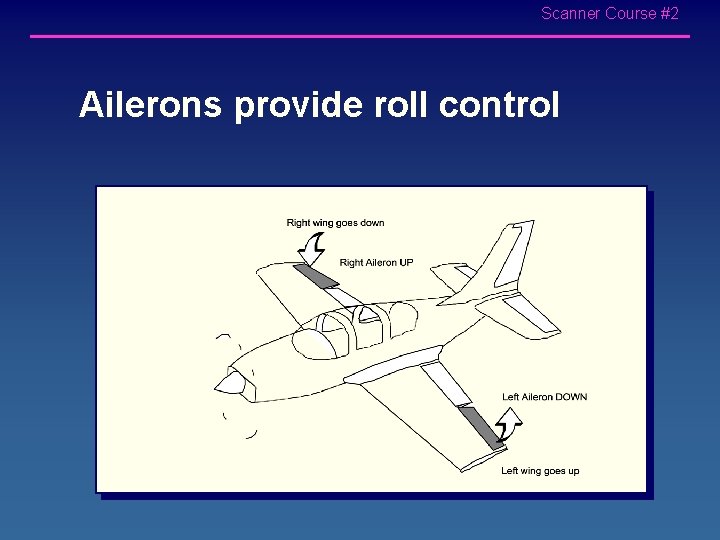 Scanner Course #2

Ailerons provide roll control

Right wing goes down

Right Aileron UP

Left Aileron DOWN

Left wing goes up